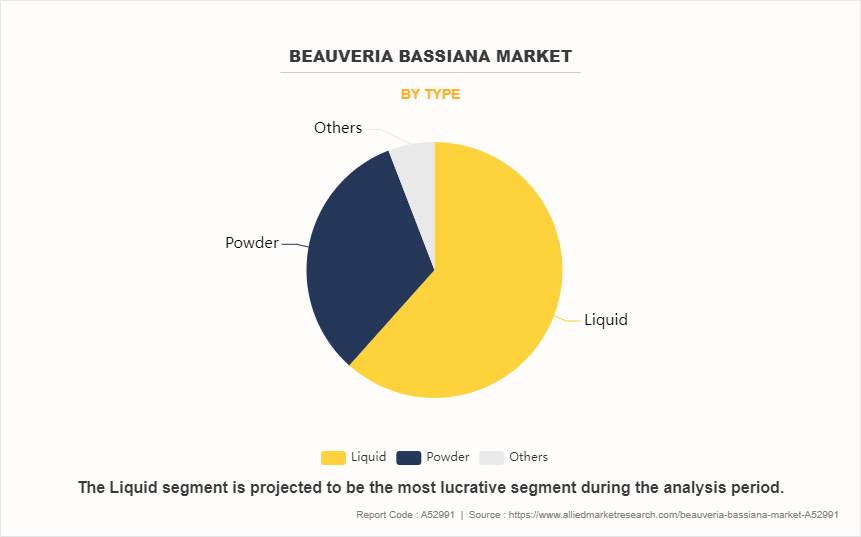 BEAUVERIA BASSIANA MARKET

BY TYPE

Others

Powder

Liquid

Liquid Powder Others

The Liquid segment is projected to be the most lucrative segment during the analysis period.

Report Code : A52991 | Source : https://www.alliedmarketresearch.com/beauveria-bassiana-market-A52991